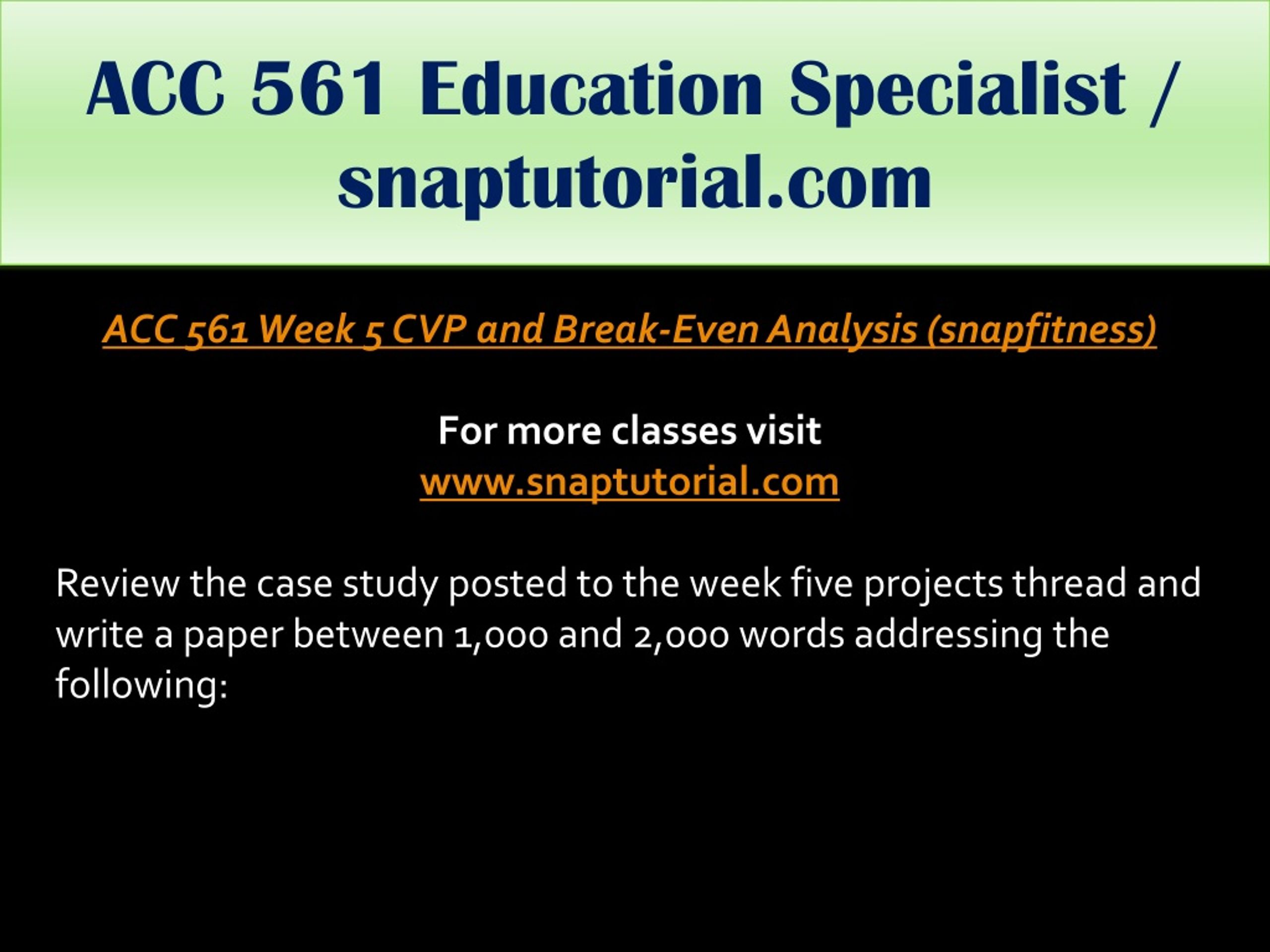 ACC 561 Education Specialist / snaptutorial.com

ACC 561 Week 5 CVP and Break-Even Analysis (snapfitness)

For more classes visit
www.snaptutorial.com

Review the case study posted to the week five projects thread and write a paper between 1,000 and 2,000 words addressing the following: